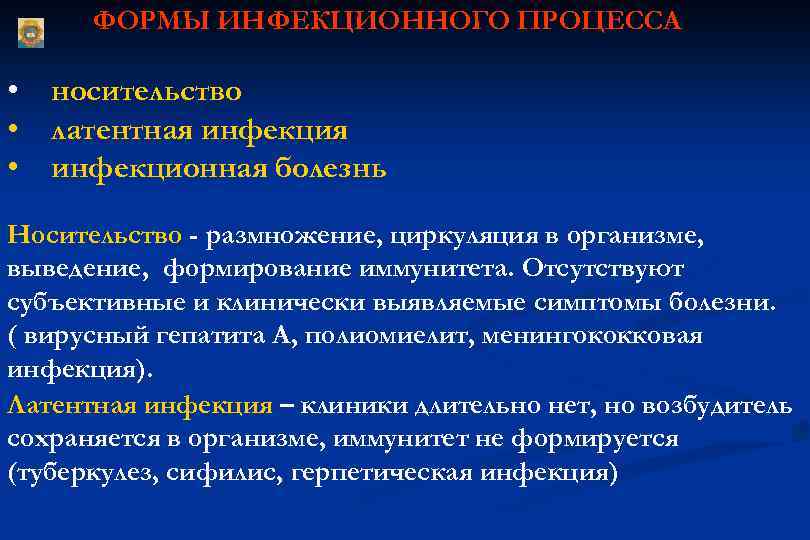 ФОРМЫ ИНФЕКЦИОННОГО ПРОЦЕССА

• носительство
• латентная инфекция
• инфекционная болезнь

Носительство - размножение, циркуляция в организме, выведение, формирование иммунитета. Отсутствуют субъективные и клинически выявляемые симптомы болезни. ( вирусный гепатита А, полиомиелит, менингококковая инфекция).

Латентная инфекция – клиники длительно нет, но возбудитель сохраняется в организме, иммунитет не формируется (туберкулез, сифилис, герпетическая инфекция)